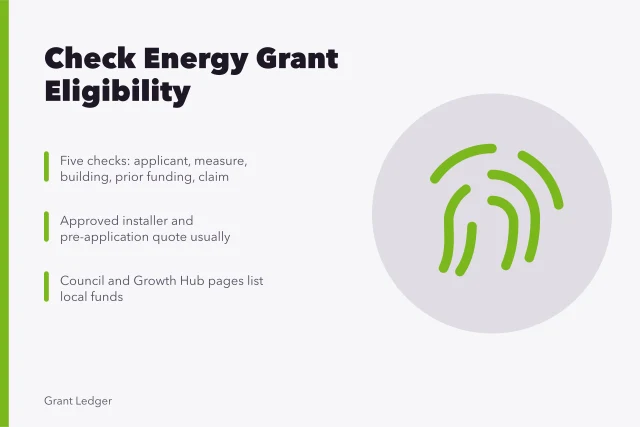 Check Energy Grant Eligibility

Five checks: applicant, measure, building, prior funding, claim

Approved installer and pre-application quote usually

Council and Growth Hub pages list local funds

Grant Ledger